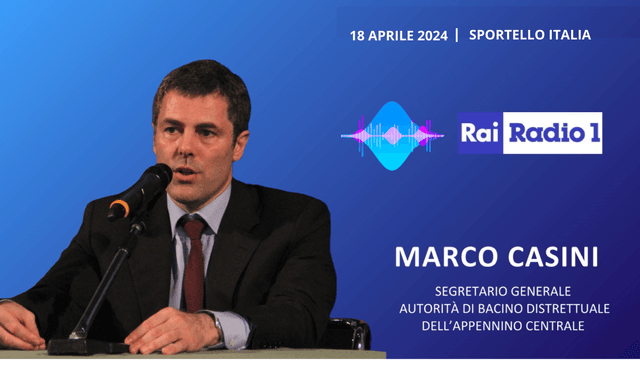 18 APRILE 2024 | SPORTELLO ITALIA

Rai Radio 1

MARCO CASINI

SEGRETARIO GENERALE
AUTORITÀ DI BACINO DISTRETTUALE
DELL'APPENNINO CENTRALE